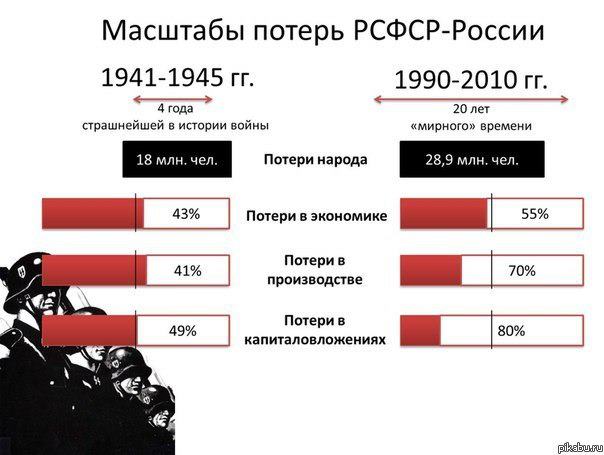 Масштабы потерь РСФСР-России

1941-1945 гг.
4 года
страшнейшей в истории войны

1990-2010 гг.
20 лет
«мирного» времени

18 млн. чел.
Потери народа
28,9 млн. чел.

43%
Потери в экономике
55%

41%
Потери в производстве
70%

49%
Потери в капиталовложениях
80%

pikabu.ru